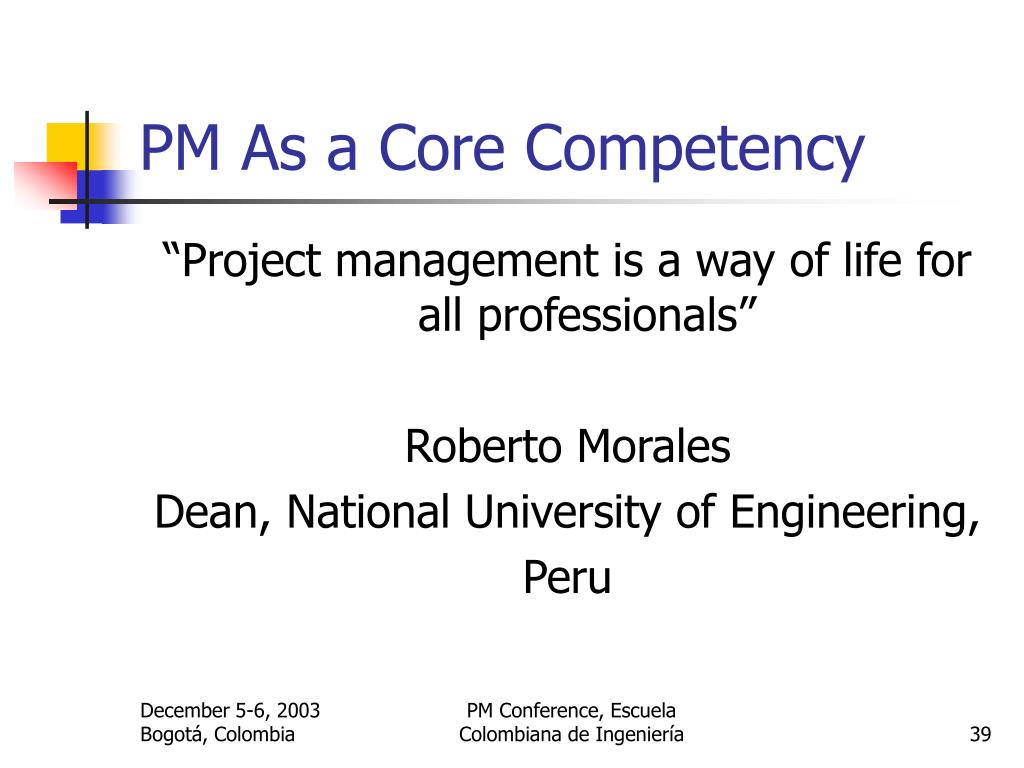 PM As a Core Competency

“Project management is a way of life for all professionals”

Roberto Morales
Dean, National University of Engineering, Peru

December 5-6, 2003
Bogotá, Colombia

PM Conference, Escuela Colombiana de Ingeniería

39